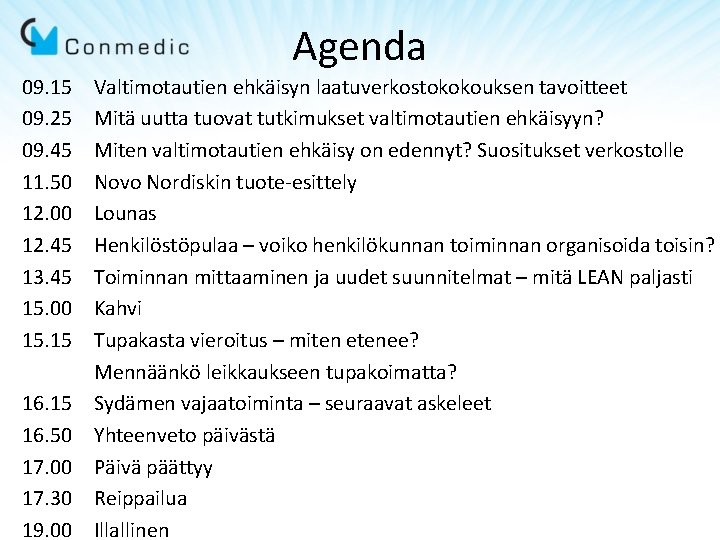 Conmedic

Agenda

09.15 Valtimotautien ehkäisyn laatuverkostokokouksen tavoitteet
09.25 Mitä uutta tuovat tutkimukset valtimotautien ehkäisyyn?
09.45 Miten valtimotautien ehkäisy on edennyt? Suositukset verkostolle
11.50 Novo Nordiskin tuote-esittely
12.00 Lounas
12.45 Henkilöstöpulaa – voiko henkilökunnan toiminnan organisoida toisin?
13.45 Toiminnan mittaaminen ja uudet suunnitelmat – mitä LEAN paljasti
15.00 Kahvi
15.15 Tupakasta vieroitus – miten etenee?
Mennäänkö leikkaukseen tupakoimatta?
16.15 Sydämen vajaatoiminta – seuraavat askeleet
16.50 Yhteenveto päivästä
17.00 Päivä päättyy
17.30 Reippailua
19.00 Illallinen